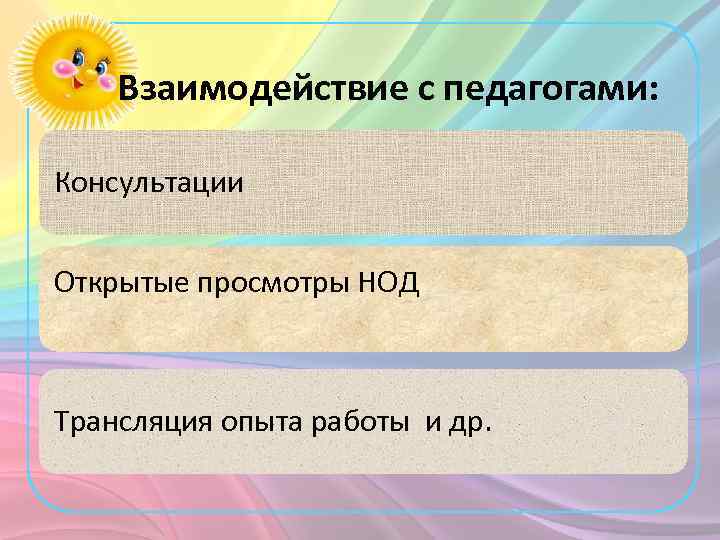 Взаимодействие с педагогами:

Консультации

Открытые просмотры НОД

Трансляция опыта работы  и др.